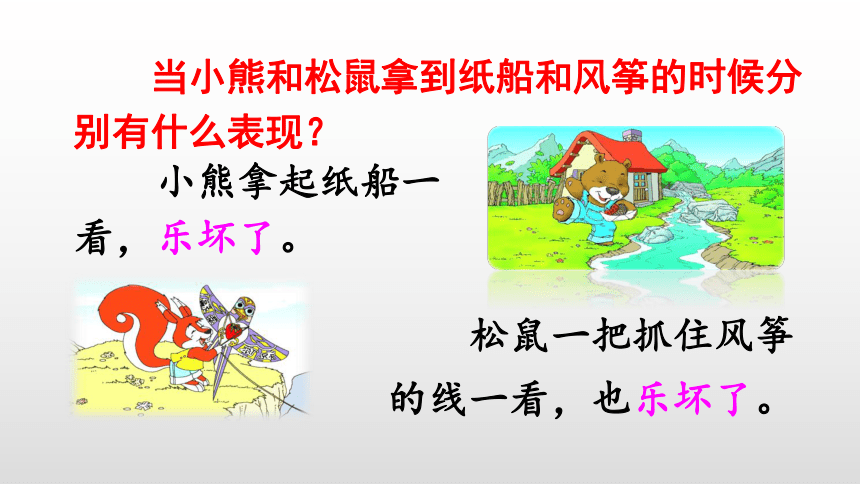 当小熊和松鼠拿到纸船和风筝的时候分别有什么表现？

小熊拿起纸船一看，乐坏了。

松鼠一把抓住风筝的线一看，也乐坏了。